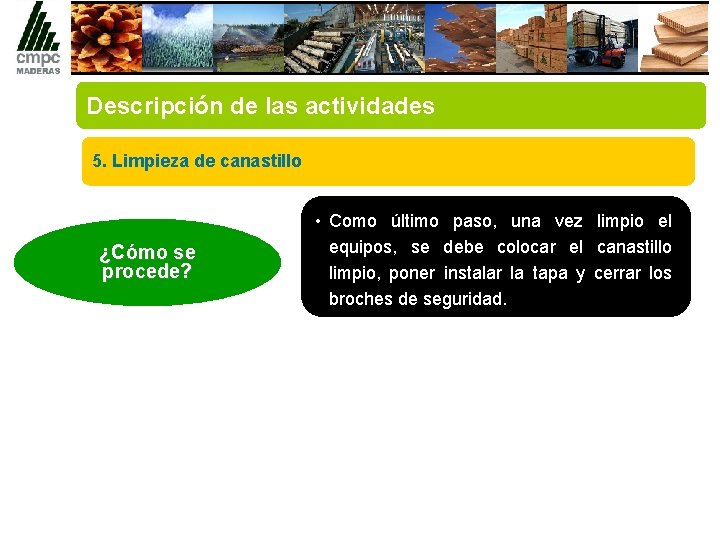 cmpc
MADERAS

Descripción de las actividades

5. Limpieza de canastillo

¿Cómo se procede?

• Como último paso, una vez limpio el equipos, se debe colocar el canastillo limpio, poner instalar la tapa y cerrar los broches de seguridad.